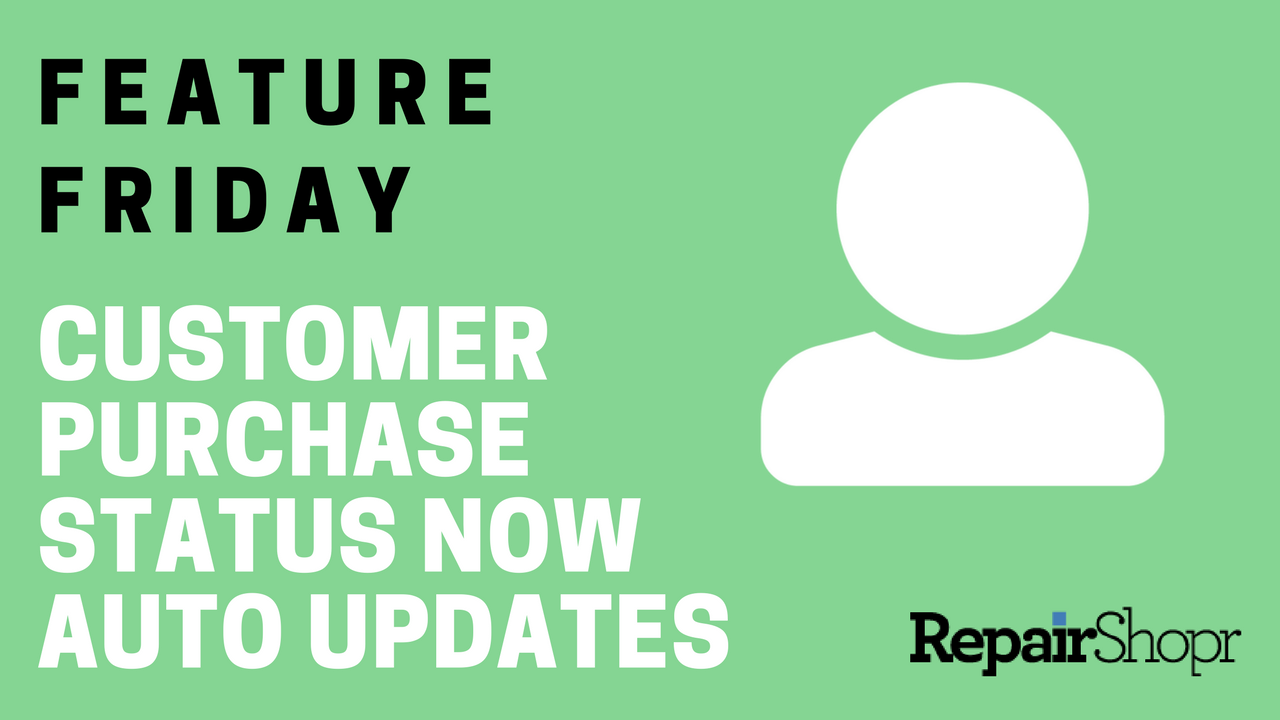 FEATURE FRIDAY

CUSTOMER PURCHASE STATUS NOW AUTO UPDATES

RepairShopr